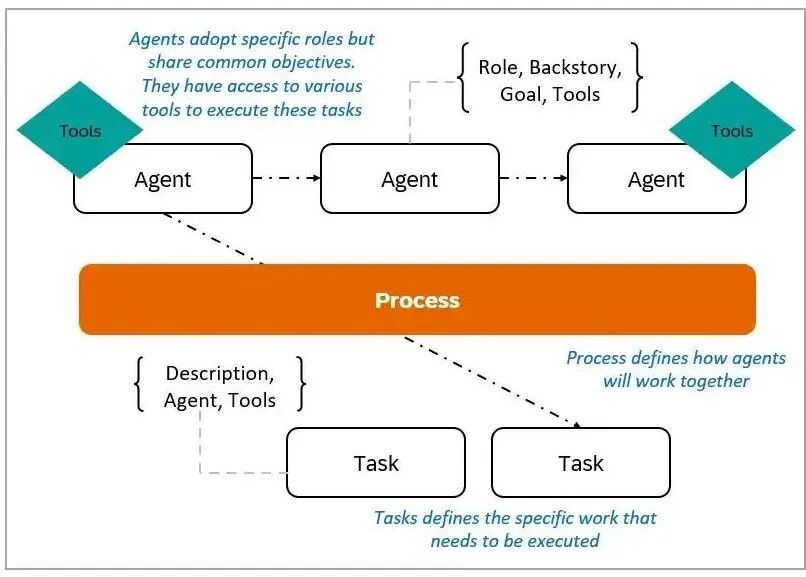 Agents adopt specific roles but share common objectives. They have access to various tools to execute these tasks

Role, Backstory, Goal, Tools

Tools

Agent

Agent

Tools

Agent

Process

Process defines how agents will work together

Description, Agent, Tools

Task

Task

Tasks defines the specific work that needs to be executed